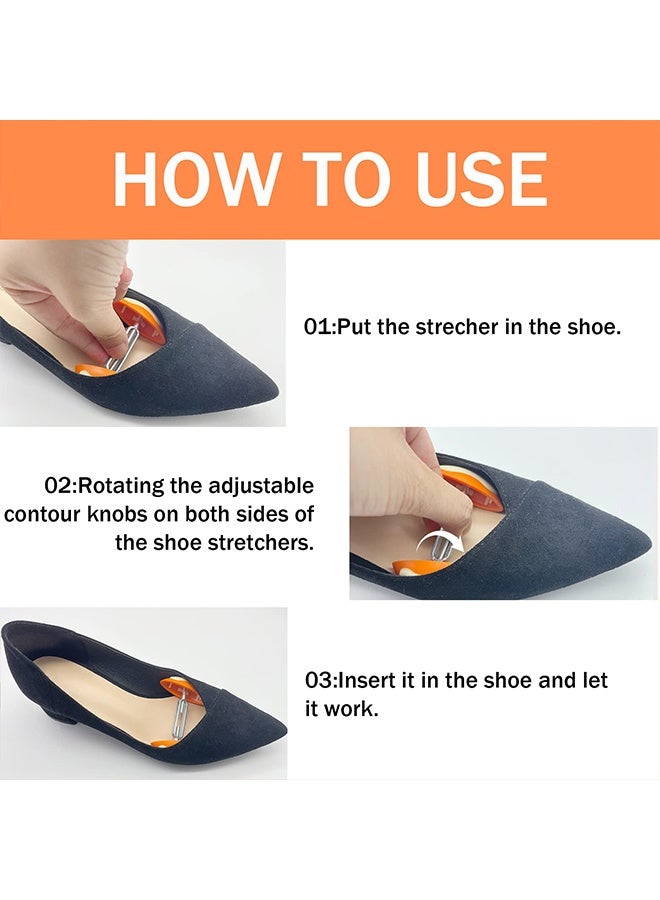 HOW TO USE

01:Put the strecher in the shoe.

02:Rotating the adjustable contour knobs on both sides of the shoe stretchers.

03:Insert it in the shoe and let it work.